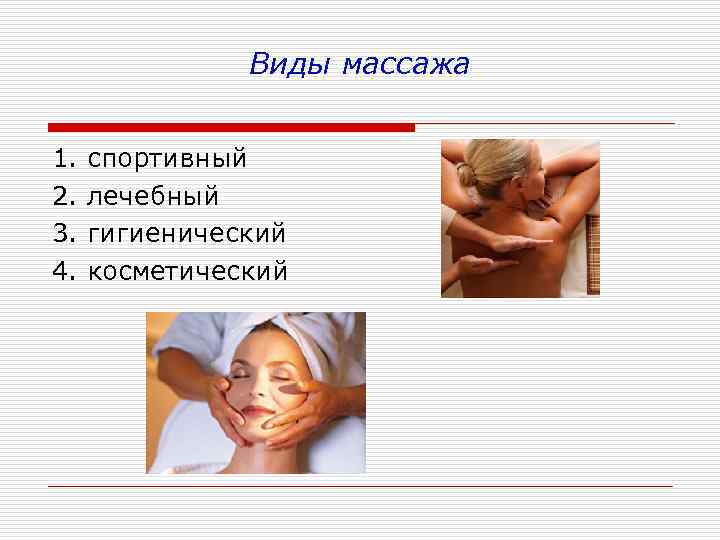 Виды массажа

1. спортивный
2. лечебный
3. гигиенический
4. косметический